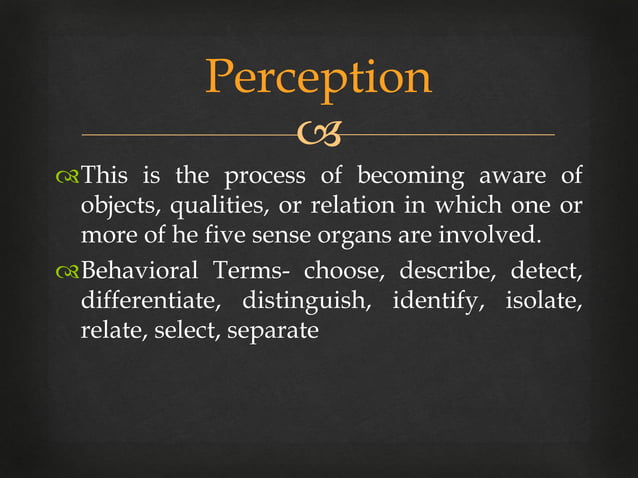 Perception

This is the process of becoming aware of objects, qualities, or relation in which one or more of he five sense organs are involved.

Behavioral Terms- choose, describe, detect, differentiate, distinguish, identify, isolate, relate, select, separate